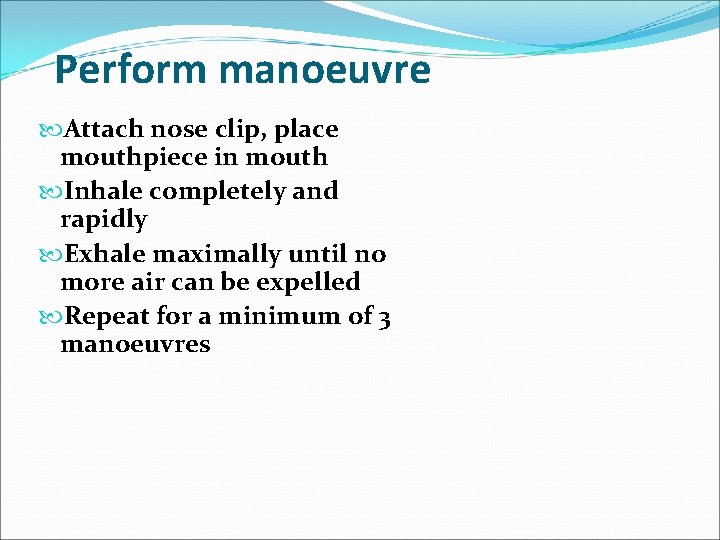 Perform manoeuvre

Attach nose clip, place mouthpiece in mouth

Inhale completely and rapidly

Exhale maximally until no more air can be expelled

Repeat for a minimum of 3 manoeuvres